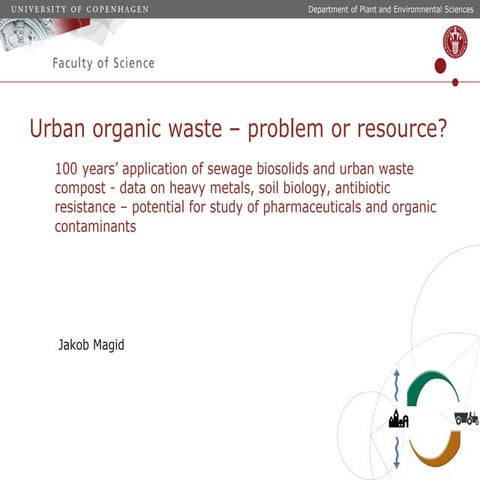 UNIVERSITY OF COPENHAGEN

Department of Plant and Environmental Sciences

Faculty of Science

Urban organic waste – problem or resource?

100 years' application of sewage biosolids and urban waste compost - data on heavy metals, soil biology, antibiotic resistance – potential for study of pharmaceuticals and organic contaminants

Jakob Magid